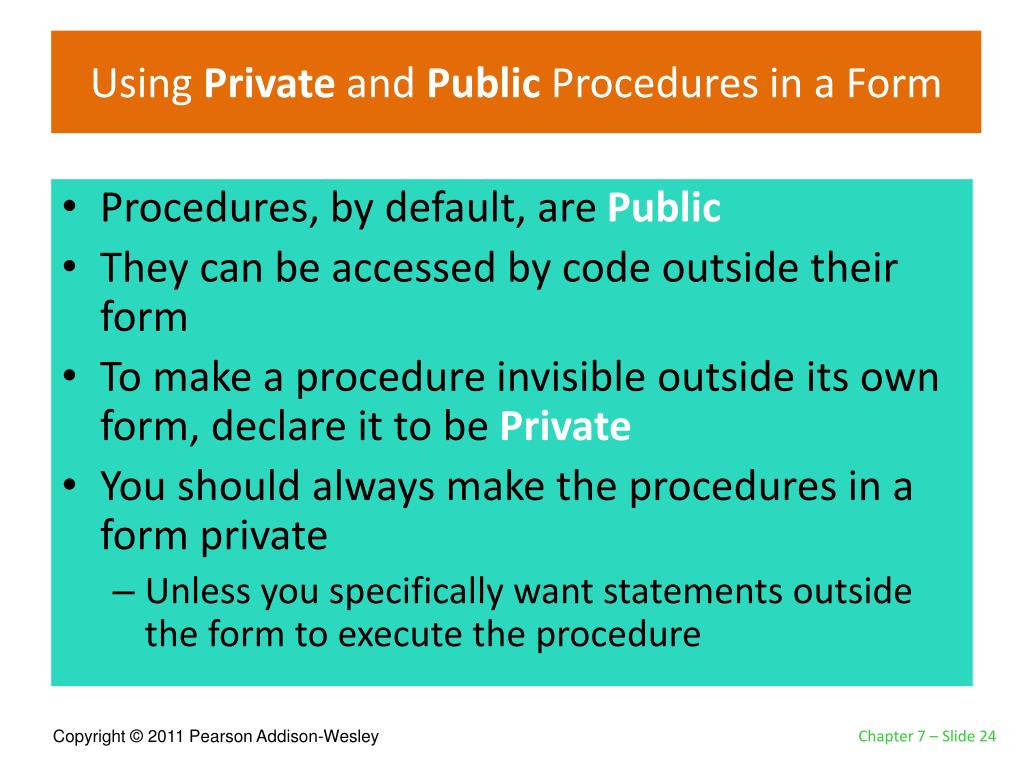 Using Private and Public Procedures in a Form

• Procedures, by default, are Public
• They can be accessed by code outside their form
• To make a procedure invisible outside its own form, declare it to be Private
• You should always make the procedures in a form private
– Unless you specifically want statements outside the form to execute the procedure

Copyright © 2011 Pearson Addison-Wesley

Chapter 7 – Slide 24